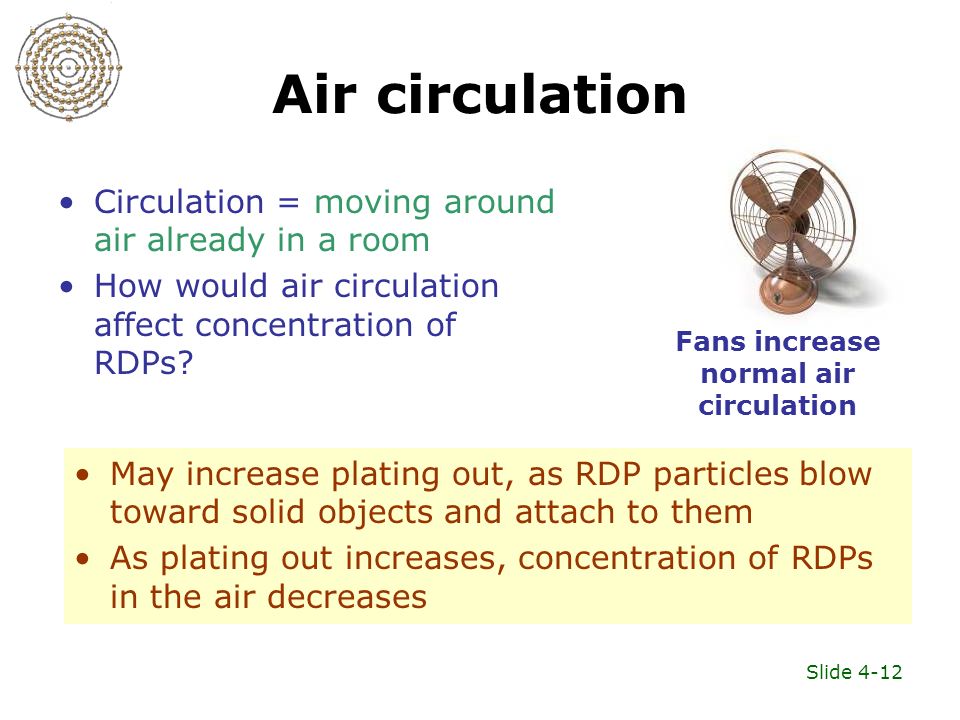 Air circulation

• Circulation = moving around air already in a room
• How would air circulation affect concentration of RDPs?

Fans increase normal air circulation

• May increase plating out, as RDP particles blow toward solid objects and attach to them
• As plating out increases, concentration of RDPs in the air decreases

Slide 4-12